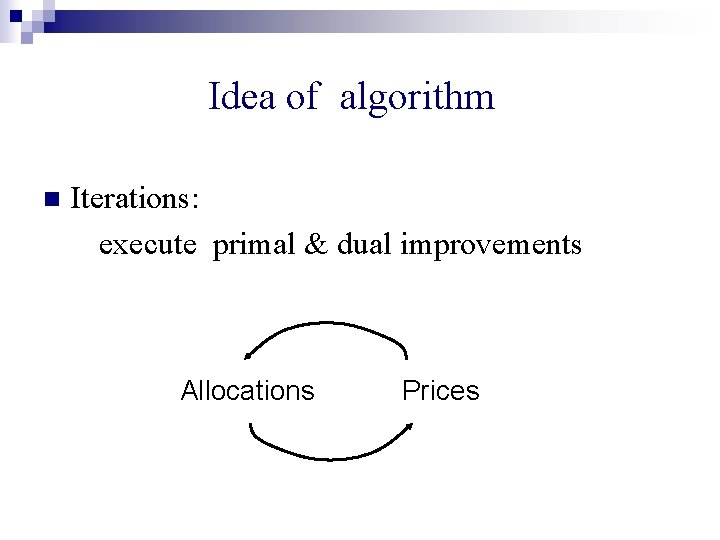 Idea of algorithm

Iterations:
execute primal & dual improvements

Allocations

Prices